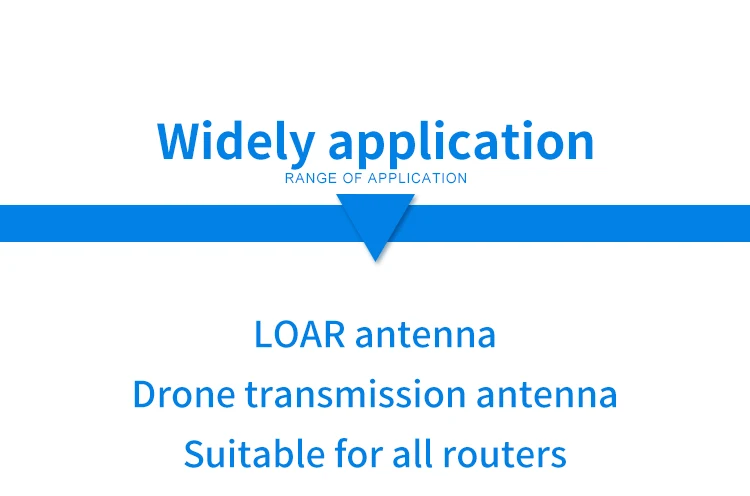 Widely application

RANGE OF APPLICATION

LOAR antenna

Drone transmission antenna

Suitable for all routers